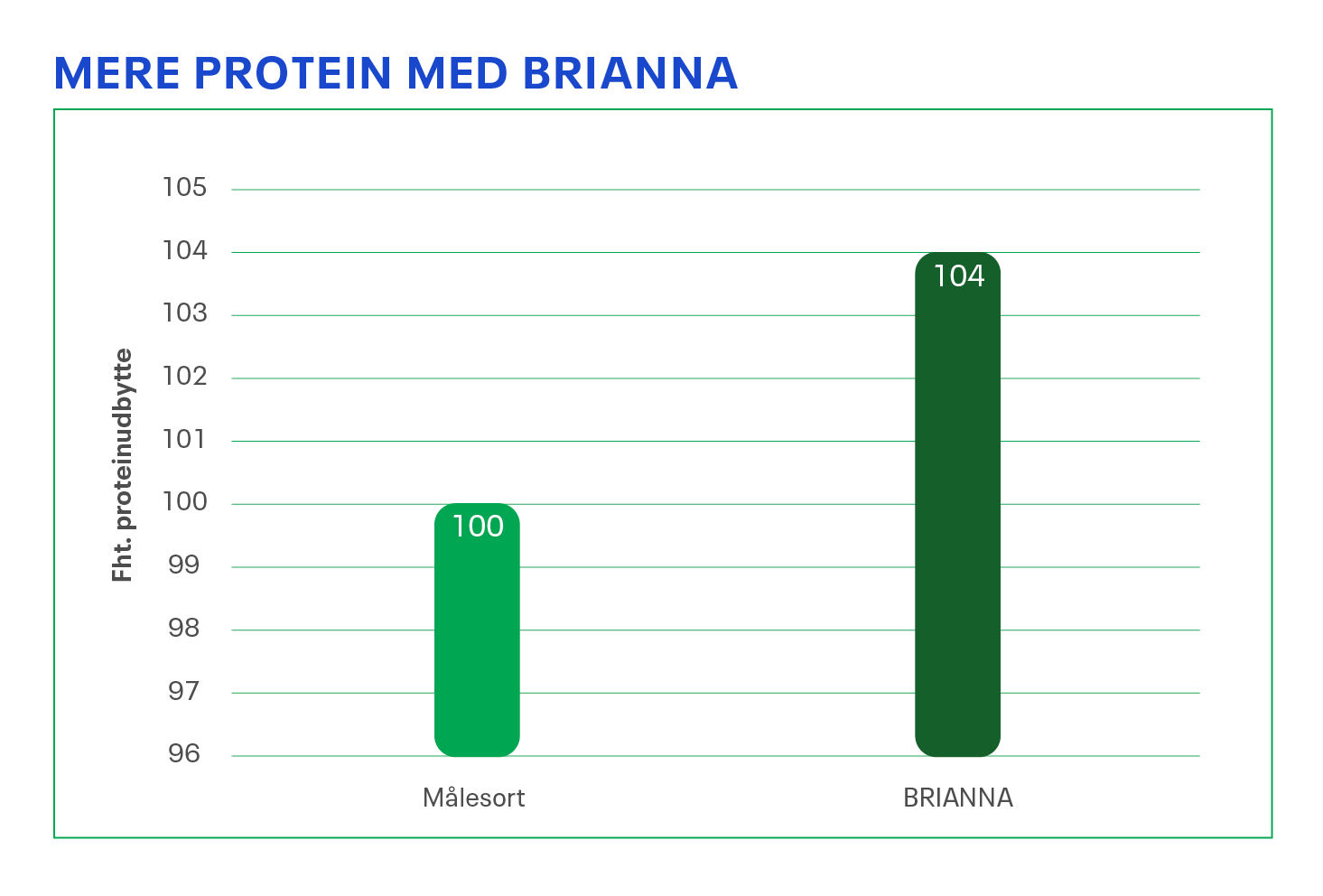 MERE PROTEIN MED BRIANNA

Fht. proteinudbytte

105
104
103
102
101
100
99
98
97
96

100
104

Målesort
BRIANNA